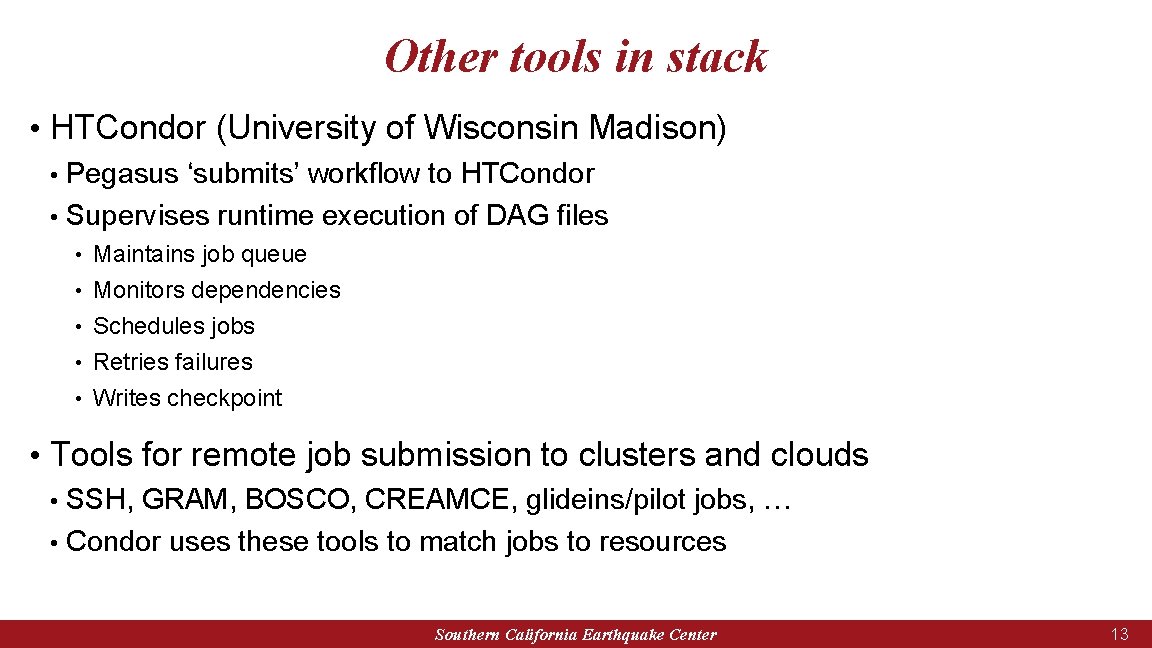 Other tools in stack

• HTCondor (University of Wisconsin Madison)
  • Pegasus ‘submits’ workflow to HTCondor
  • Supervises runtime execution of DAG files
    • Maintains job queue
    • Monitors dependencies
    • Schedules jobs
    • Retries failures
    • Writes checkpoint

• Tools for remote job submission to clusters and clouds
  • SSH, GRAM, BOSCO, CREAMCE, glideins/pilot jobs, …
  • Condor uses these tools to match jobs to resources

Southern California Earthquake Center

13